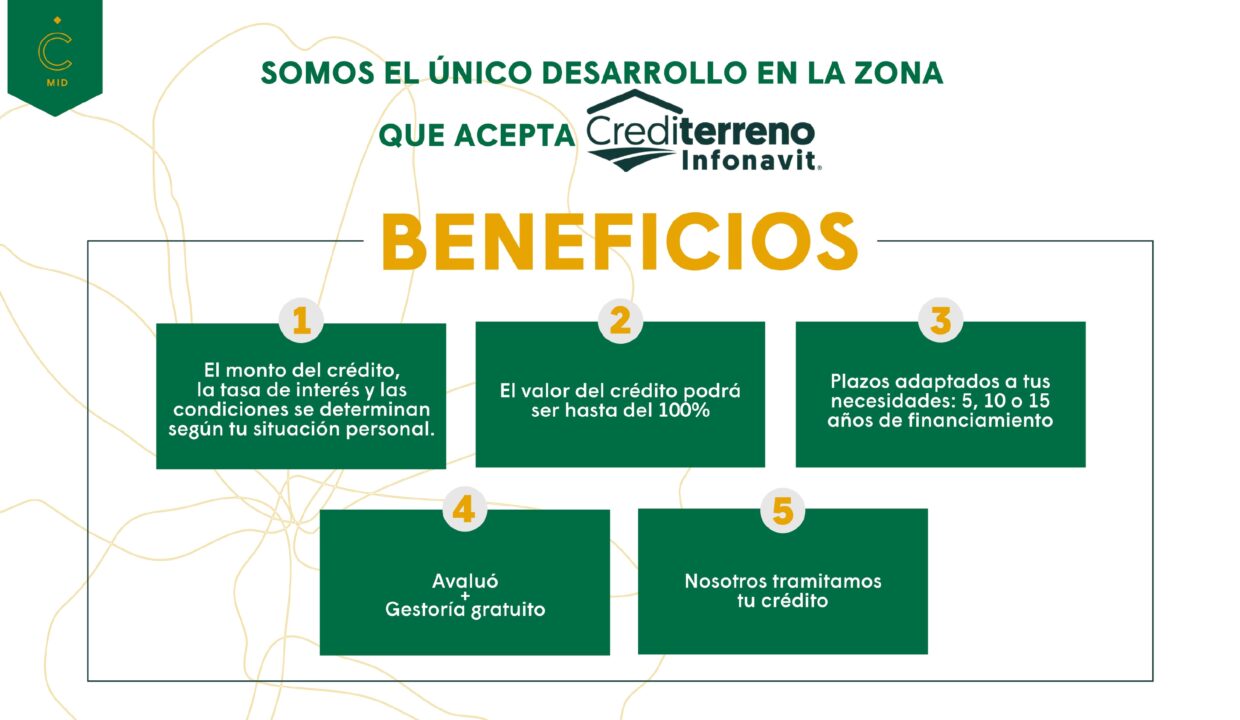 C
MID

SOMOS EL ÚNICO DESARROLLO EN LA ZONA
QUE ACEPTA Crediterreno Infonavit®

BENEFICIOS

1
El monto del crédito, la tasa de interés y las condiciones se determinan según tu situación personal.

2
El valor del crédito podrá ser hasta del 100%

3
Plazos adaptados a tus necesidades: 5, 10 o 15 años de financiamiento

4
Avaluó + Gestoría gratuito

5
Nosotros tramitamos tu crédito